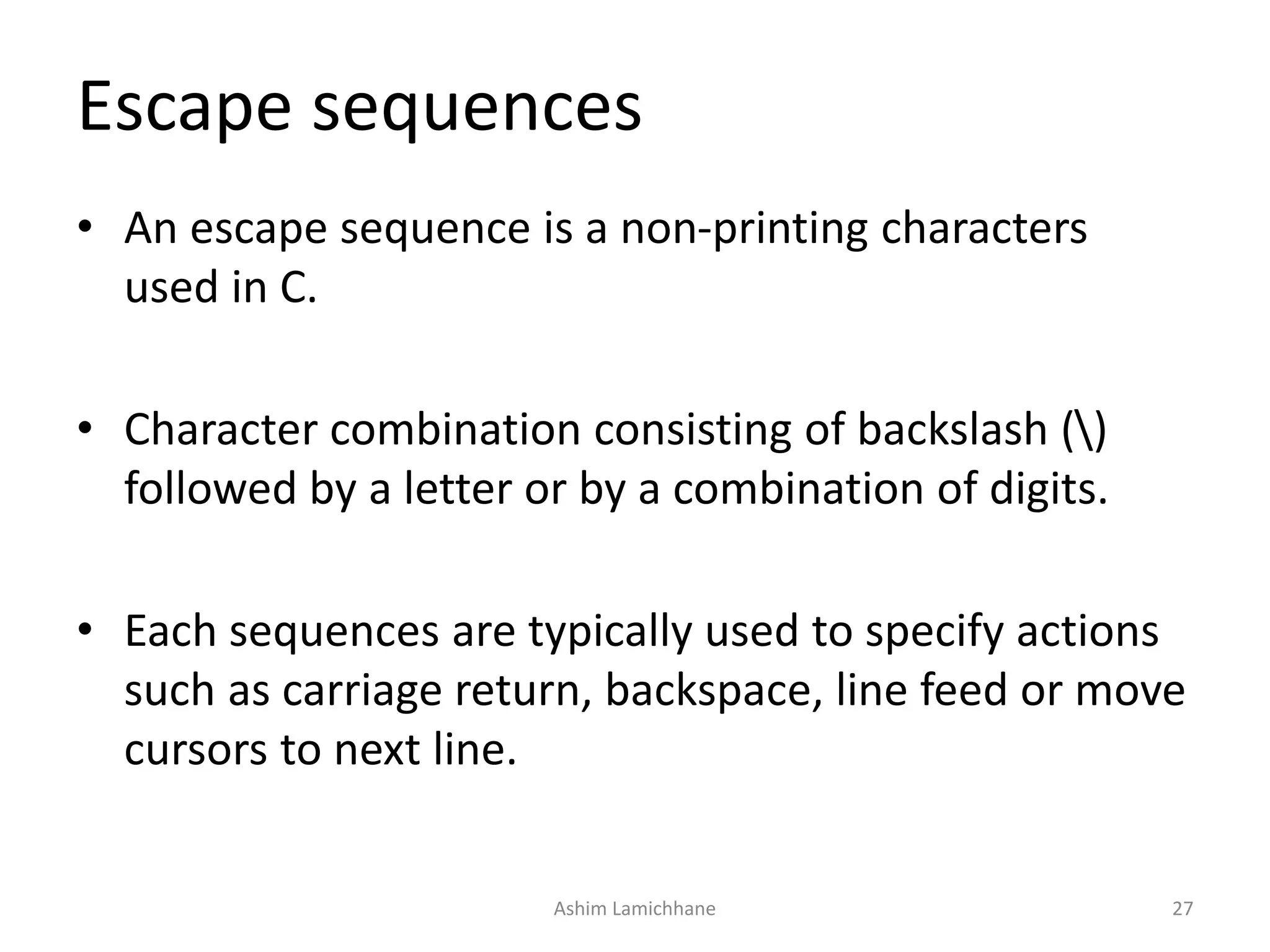 Escape sequences

• An escape sequence is a non-printing characters used in C.

• Character combination consisting of backslash (\) followed by a letter or by a combination of digits.

• Each sequences are typically used to specify actions such as carriage return, backspace, line feed or move cursors to next line.

Ashim Lamichhane

27